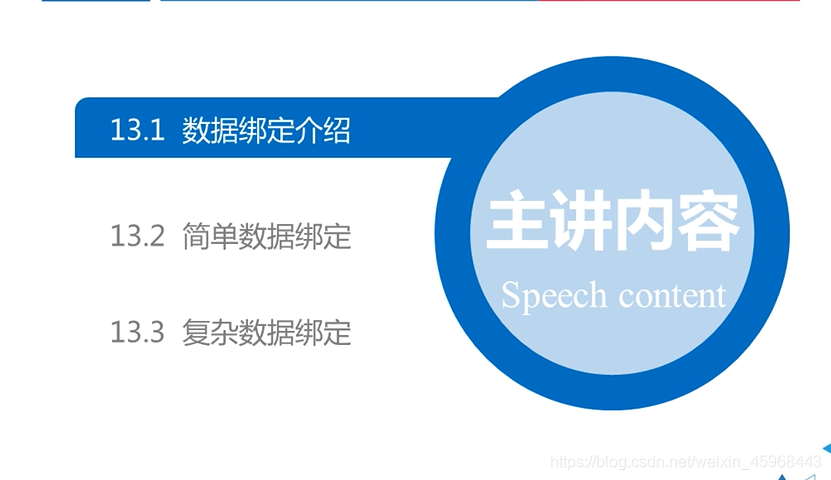 13.1 数据绑定介绍

13.2 简单数据绑定

13.3 复杂数据绑定

主讲内容

Speech content

https://blog.csdn.net/weixin_45968443